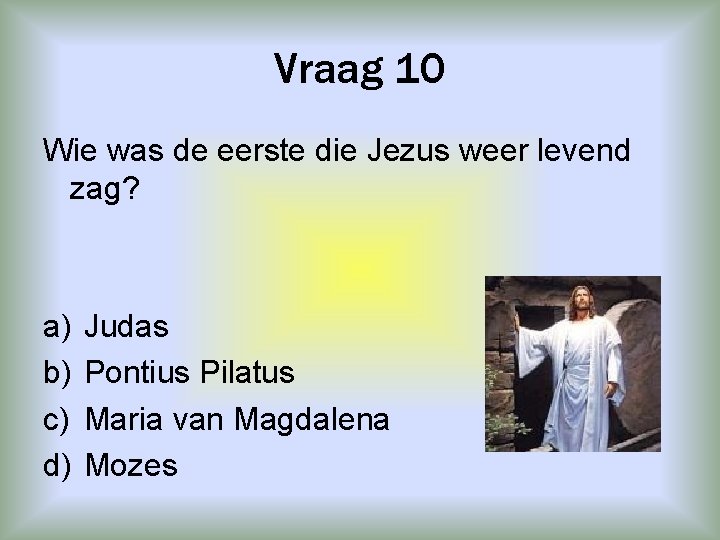 Vraag 10

Wie was de eerste die Jezus weer levend zag?

a) Judas
b) Pontius Pilatus
c) Maria van Magdalena
d) Mozes